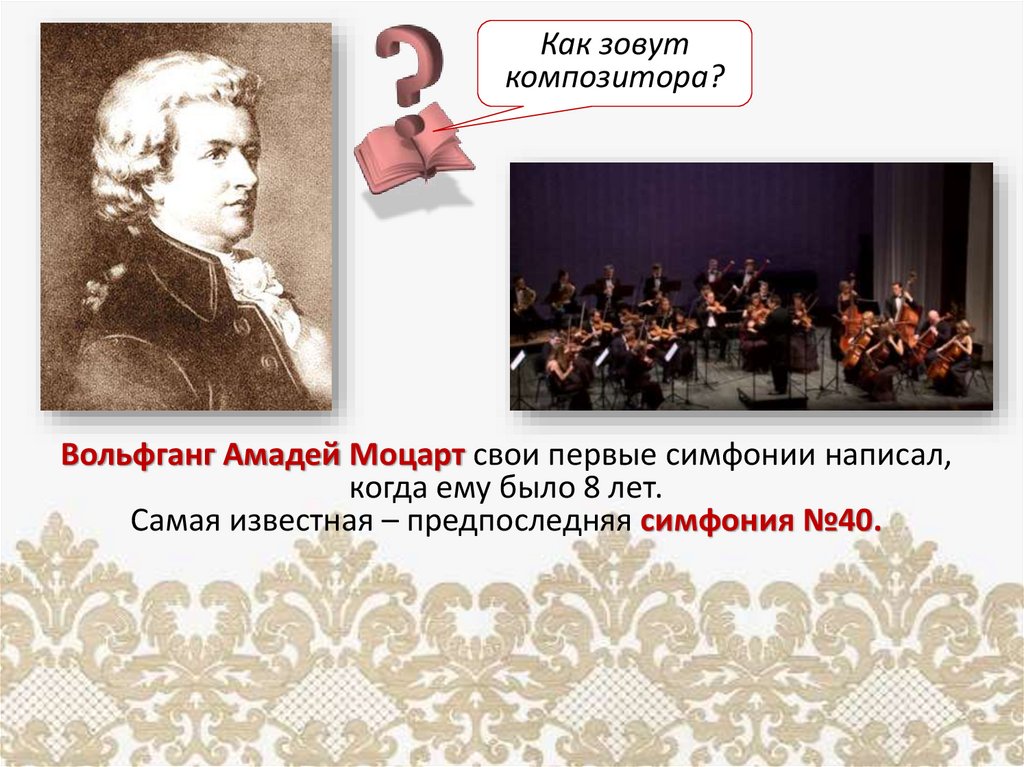 Как зовут композитора?

Вольфганг Амадей Моцарт свои первые симфонии написал, когда ему было 8 лет.
Самая известная – предпоследняя симфония №40.